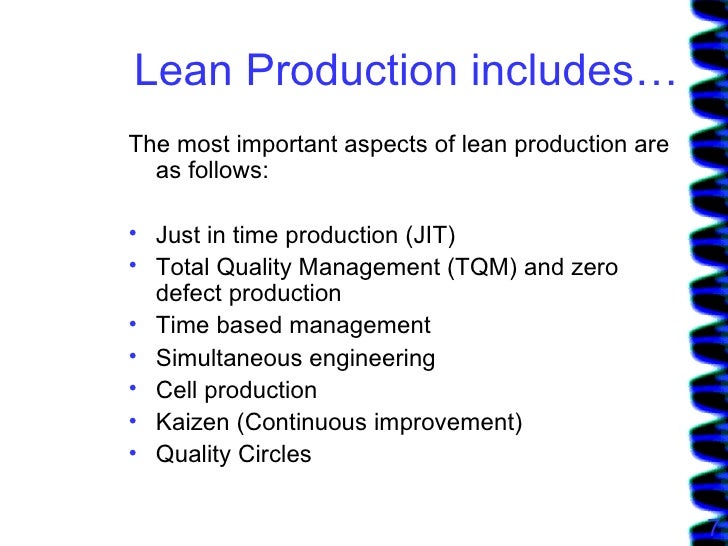 Lean Production includes…

The most important aspects of lean production are as follows:

• Just in time production (JIT)
• Total Quality Management (TQM) and zero defect production
• Time based management
• Simultaneous engineering
• Cell production
• Kaizen (Continuous improvement)
• Quality Circles

7